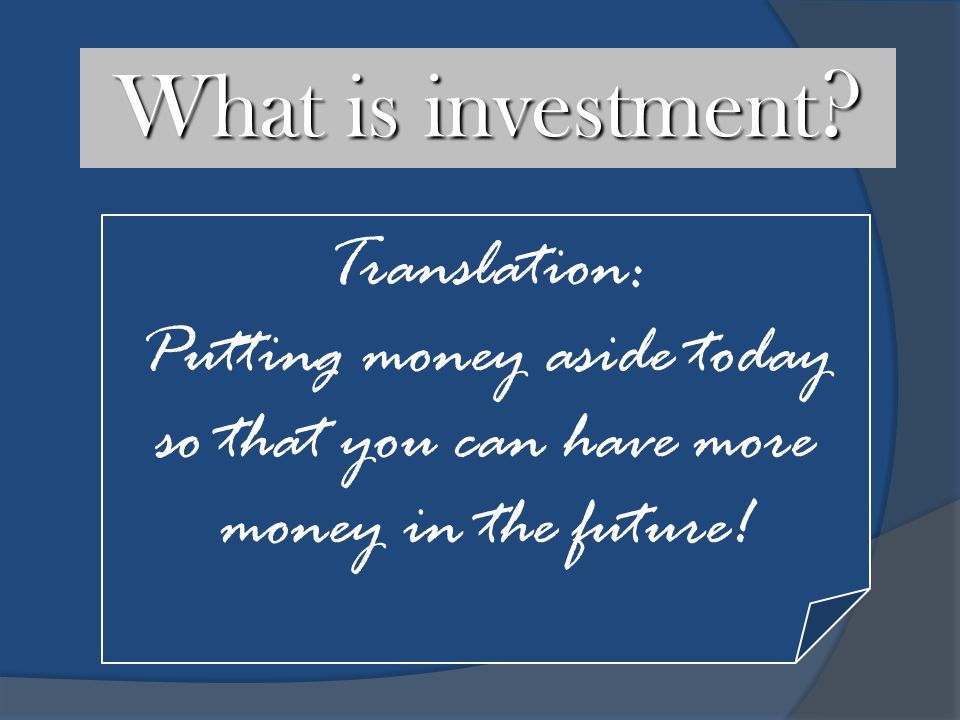 What is investment?

Translation:
Putting money aside today so that you can have more money in the future!